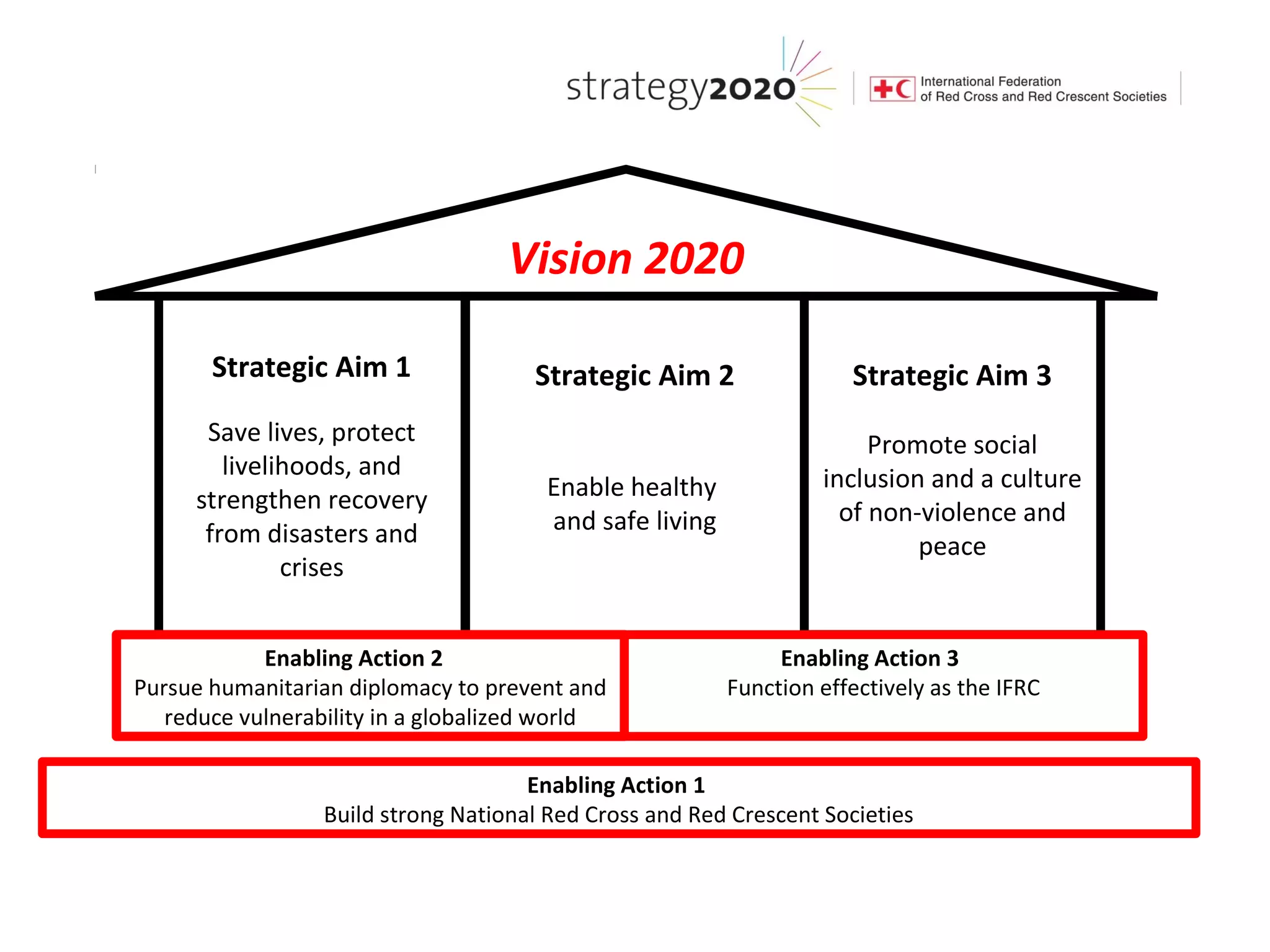 strategy2020 International Federation of Red Cross and Red Crescent Societies

Vision 2020

Strategic Aim 1
Save lives, protect livelihoods, and strengthen recovery from disasters and crises

Strategic Aim 2
Enable healthy and safe living

Strategic Aim 3
Promote social inclusion and a culture of non-violence and peace

Enabling Action 2
Pursue humanitarian diplomacy to prevent and reduce vulnerability in a globalized world

Enabling Action 3
Function effectively as the IFRC

Enabling Action 1
Build strong National Red Cross and Red Crescent Societies